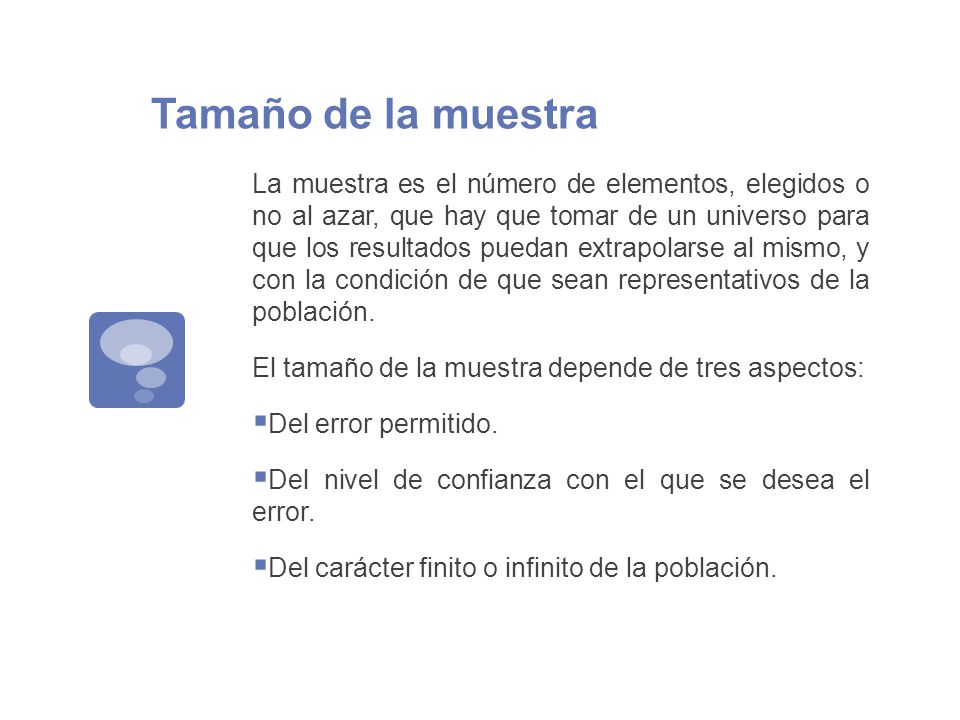 Tamaño de la muestra

La muestra es el número de elementos, elegidos o no al azar, que hay que tomar de un universo para que los resultados puedan extrapolarse al mismo, y con la condición de que sean representativos de la población.

El tamaño de la muestra depende de tres aspectos:

▪Del error permitido.

▪Del nivel de confianza con el que se desea el error.

▪Del carácter finito o infinito de la población.